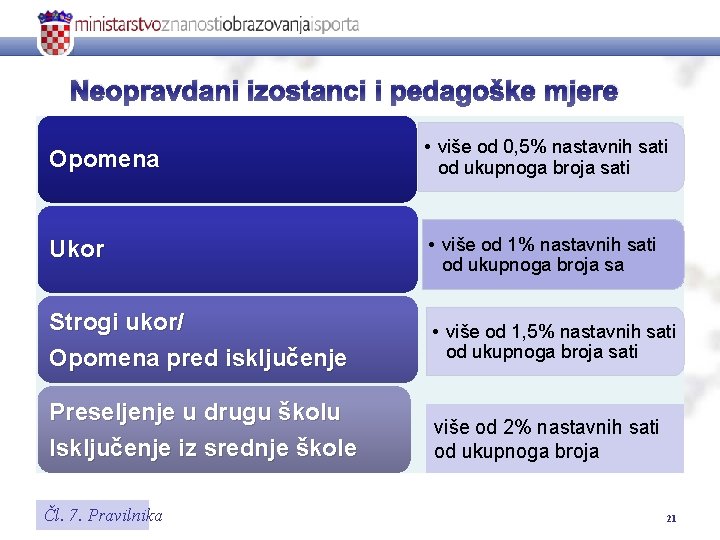 ministarstvoznanostiobrazovanjaisporta

Neopravdani izostanci i pedagoške mjere

Opomena

• više od 0,5% nastavnih sati od ukupnoga broja sati

Ukor

• više od 1% nastavnih sati od ukupnoga broja sa

Strogi ukor/
Opomena pred isključenje

• više od 1,5% nastavnih sati od ukupnoga broja sati

Preseljenje u drugu školu
Isključenje iz srednje škole

više od 2% nastavnih sati od ukupnoga broja

Čl. 7. Pravilnika

21